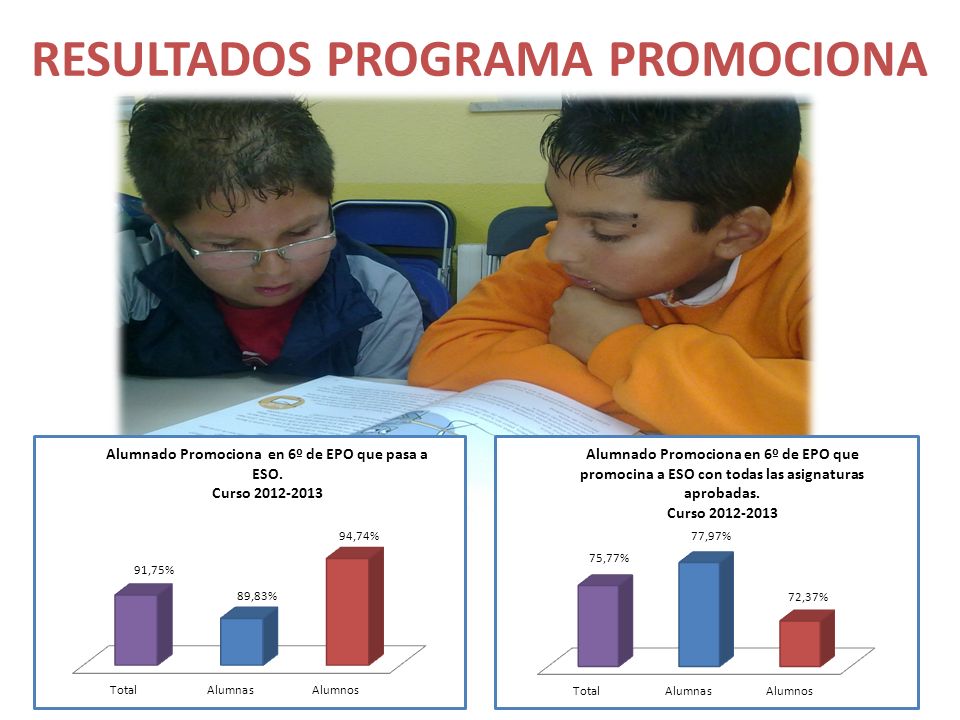 RESULTADOS PROGRAMA PROMOCIONA

Alumnado Promociona en 6º de EPO que pasa a ESO.
Curso 2012-2013

91,75%
89,83%
94,74%

Total
Alumnas
Alumnos

Alumnado Promociona en 6º de EPO que promocina a ESO con todas las asignaturas aprobadas.
Curso 2012-2013

75,77%
77,97%
72,37%

Total
Alumnas
Alumnos